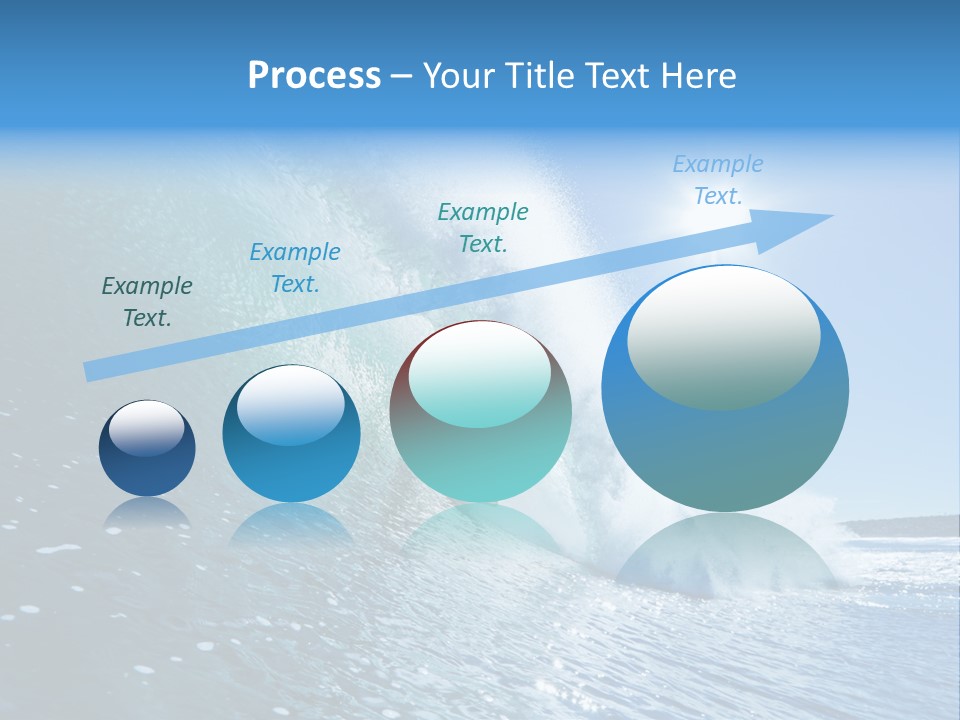 Process – Your Title Text Here

Example Text.

Example Text.

Example Text.

Example Text.